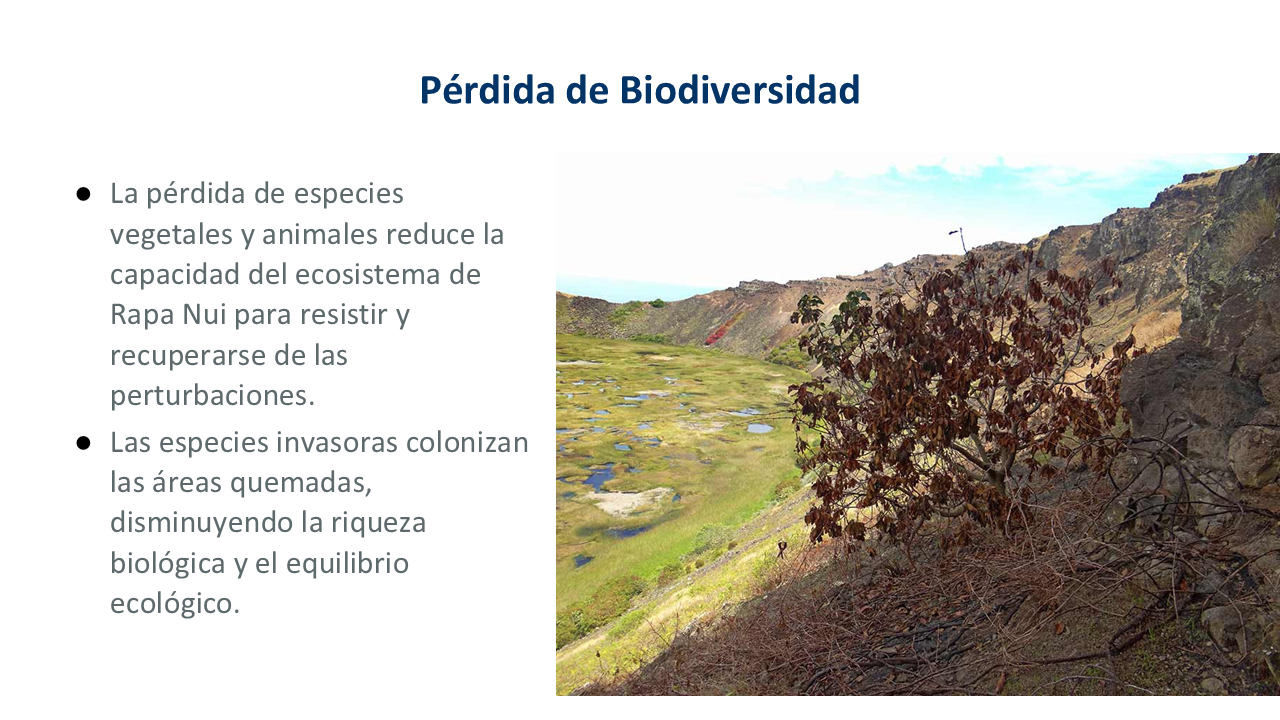 Pérdida de Biodiversidad

● La pérdida de especies vegetales y animales reduce la capacidad del ecosistema de Rapa Nui para resistir y recuperarse de las perturbaciones.

● Las especies invasoras colonizan las áreas quemadas, disminuyendo la riqueza biológica y el equilibrio ecológico.